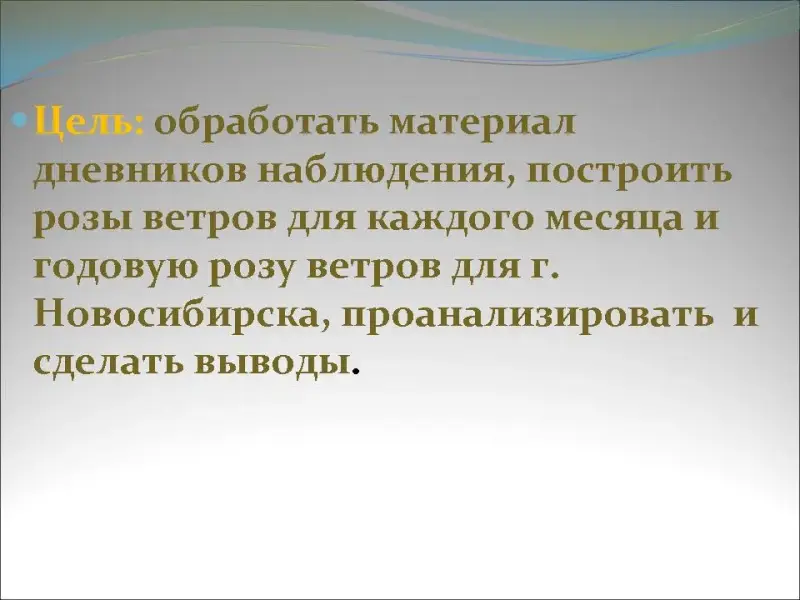 Цель: обработать материал дневников наблюдения, построить розы ветров для каждого месяца и годовую розу ветров для г. Новосибирска, проанализировать и сделать выводы.